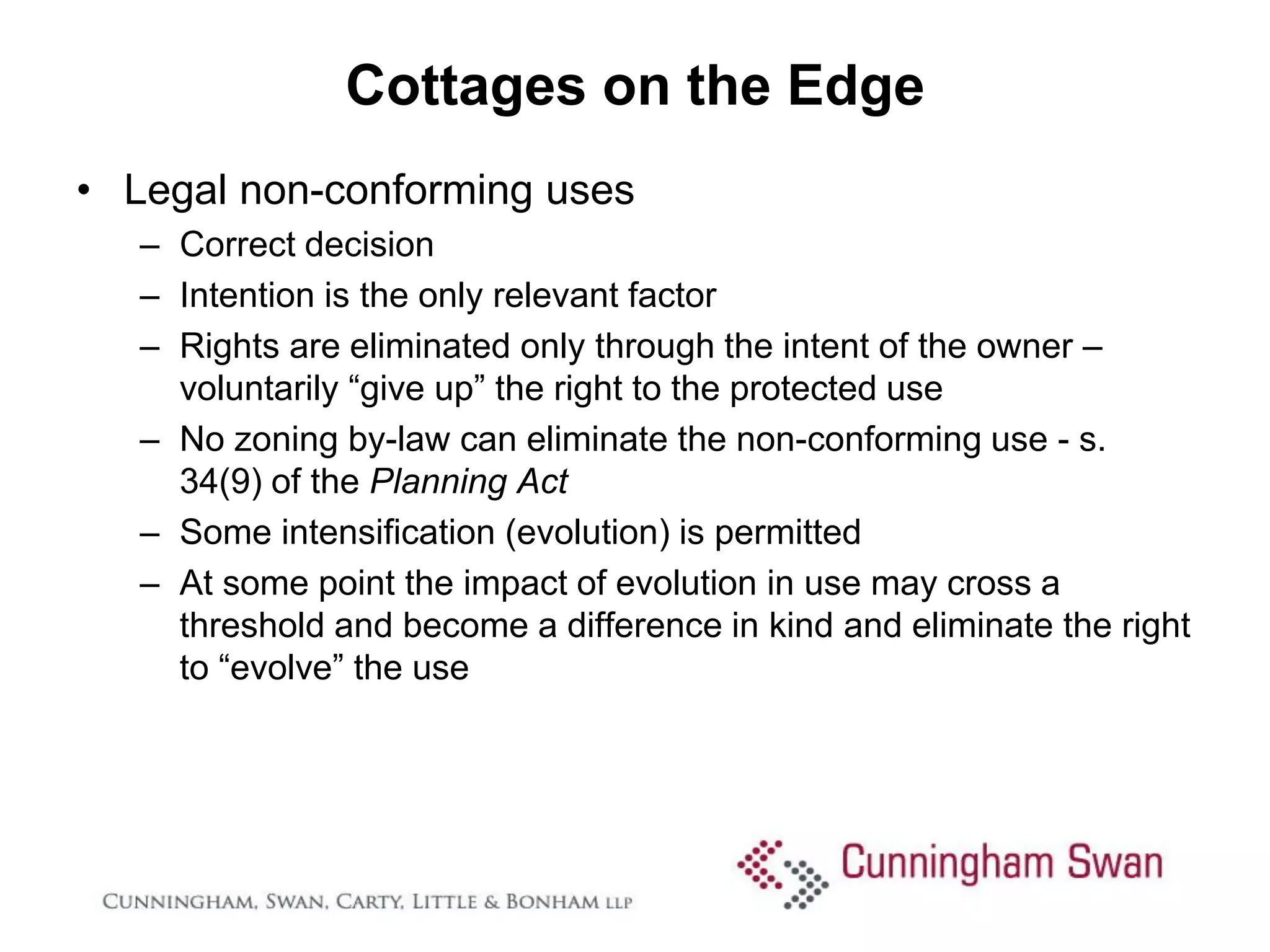 Cottages on the Edge

• Legal non-conforming uses
– Correct decision
– Intention is the only relevant factor
– Rights are eliminated only through the intent of the owner – voluntarily “give up” the right to the protected use
– No zoning by-law can eliminate the non-conforming use - s. 34(9) of the Planning Act
– Some intensification (evolution) is permitted
– At some point the impact of evolution in use may cross a threshold and become a difference in kind and eliminate the right to “evolve” the use

CUNNINGHAM, SWAN, CARTY, LITTLE & BONHAM LLP

Cunningham Swan